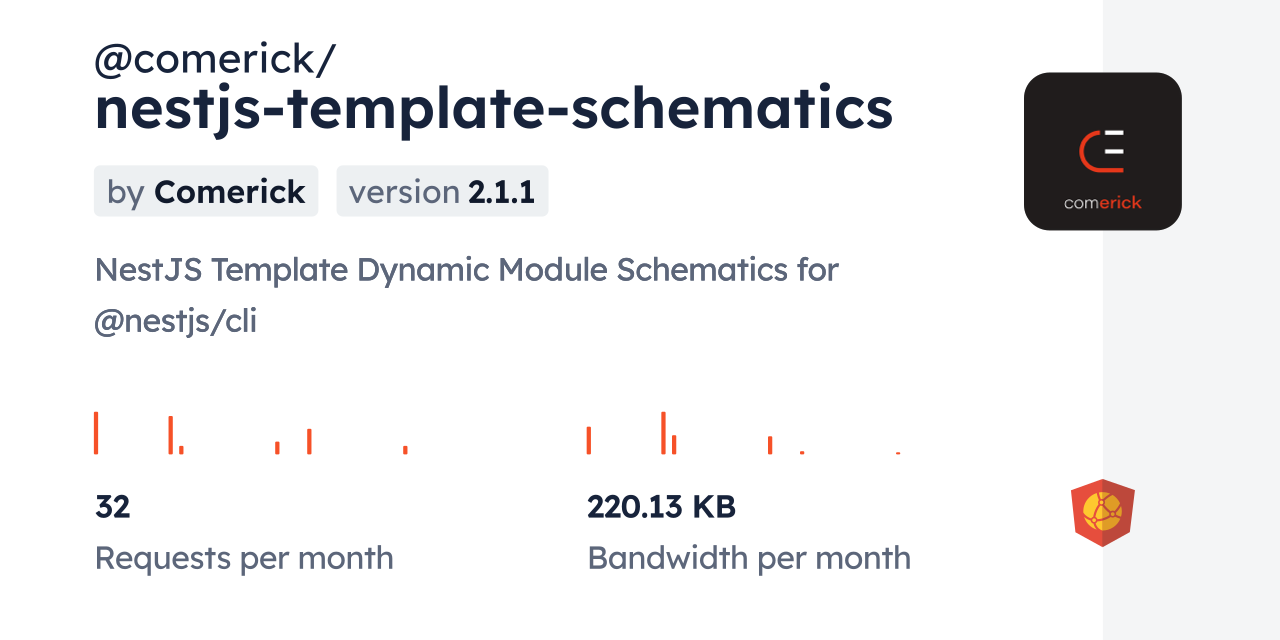 @comerick/
nestjs-template-schematics

by Comerick version 2.1.1

comerick

NestJS Template Dynamic Module Schematics for @nestjs/cli

32
Requests per month

220.13 KB
Bandwidth per month